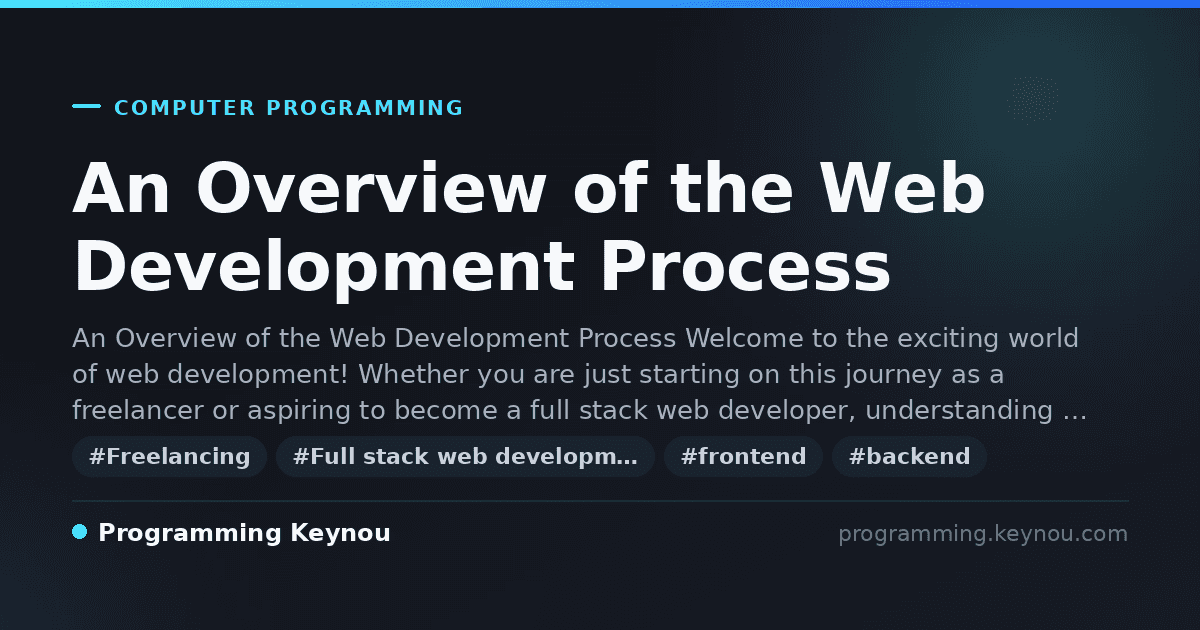 COMPUTER PROGRAMMING

An Overview of the Web Development Process

An Overview of the Web Development Process Welcome to the exciting world of web development! Whether you are just starting on this journey as a freelancer or aspiring to become a full stack web developer, understanding …

#Freelancing #Full stack web developm… #frontend #backend

Programming Keynou

programming.keynou.com